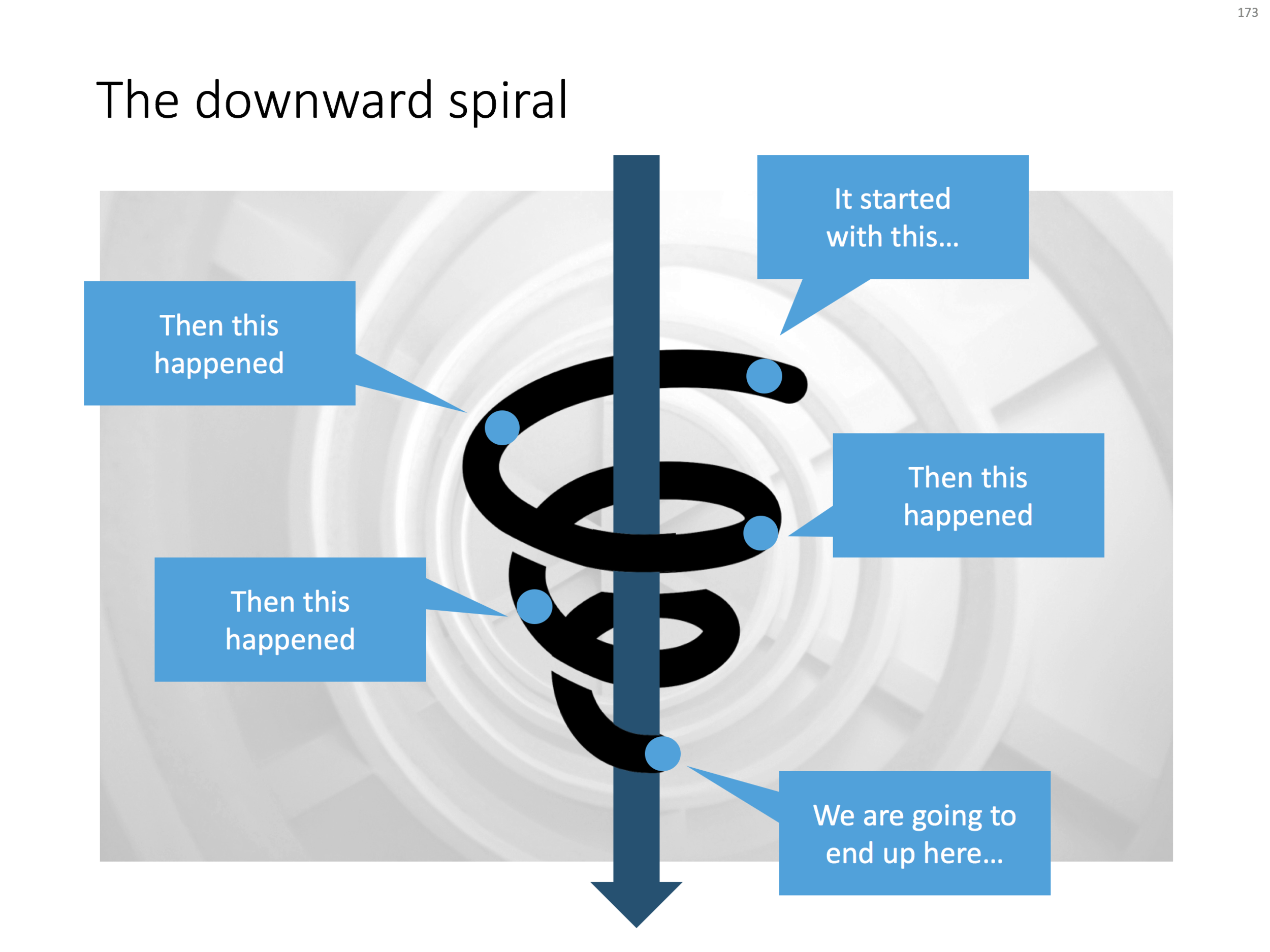 173

The downward spiral

It started with this…

Then this happened

Then this happened

Then this happened

We are going to end up here…